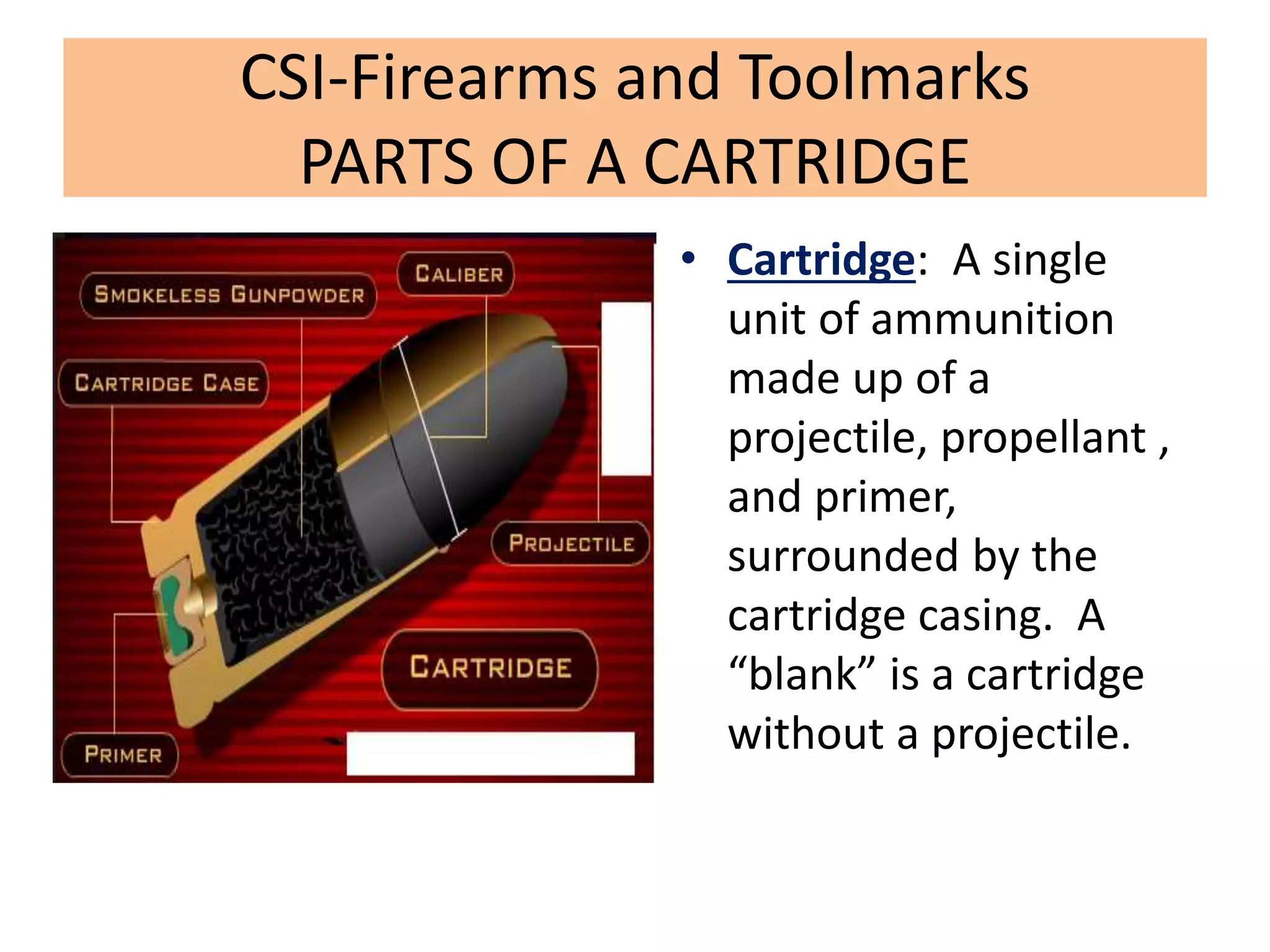 CSI-Firearms and Toolmarks
PARTS OF A CARTRIDGE

SMOKELESS GUNPOWDER

CALIBER

CARTRIDGE CASE

PROJECTILE

CARTRIDGE

PRIMER

• Cartridge: A single unit of ammunition made up of a projectile, propellant , and primer, surrounded by the cartridge casing. A “blank” is a cartridge without a projectile.